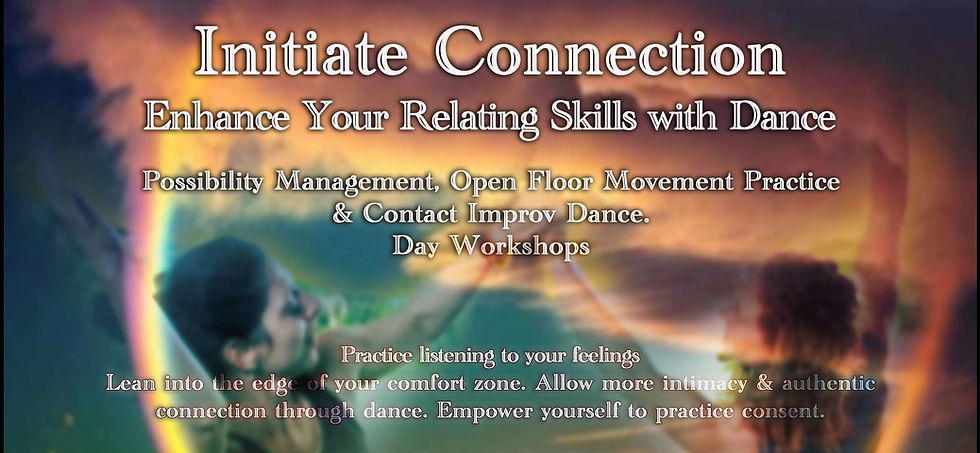 Initiate Connection
Enhance Your Relating Skills with Dance

Possibility Management, Open Floor Movement Practice & Contact Improv Dance.
Day Workshops

Practice listening to your feelings
Lean into the edge of your comfort zone. Allow more intimacy & authentic connection through dance. Empower yourself to practice consent.